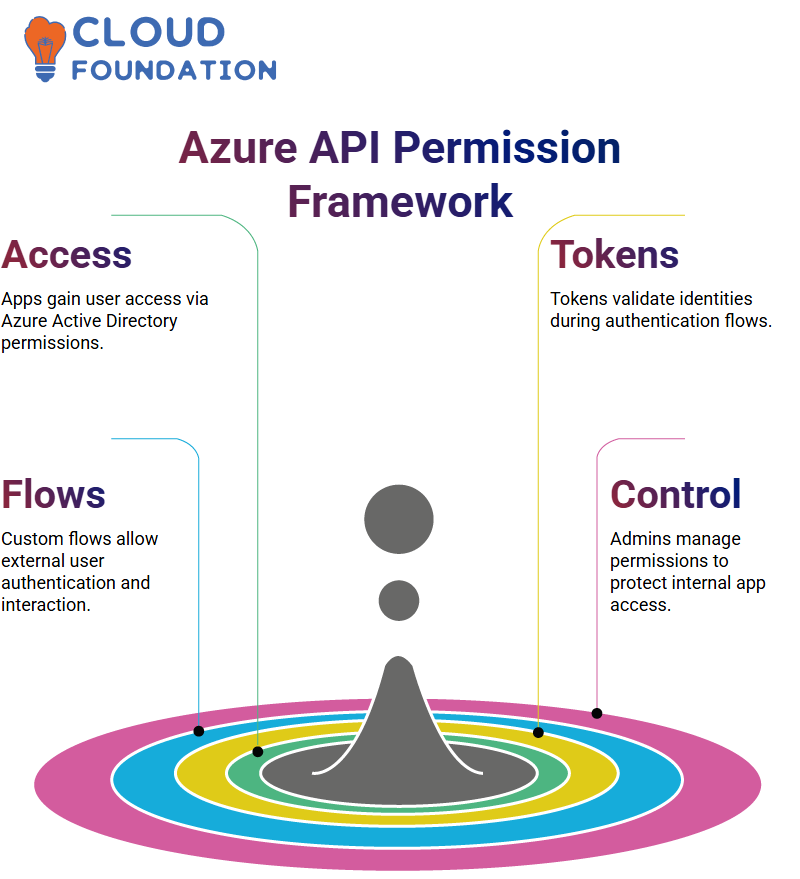 CLOUD FOUNDATION

Azure API Permission Framework

Access

Apps gain user access via Azure Active Directory permissions.

Tokens

Tokens validate identities during authentication flows.

Flows

Custom flows allow external user authentication and interaction.

Control

Admins manage permissions to protect internal app access.